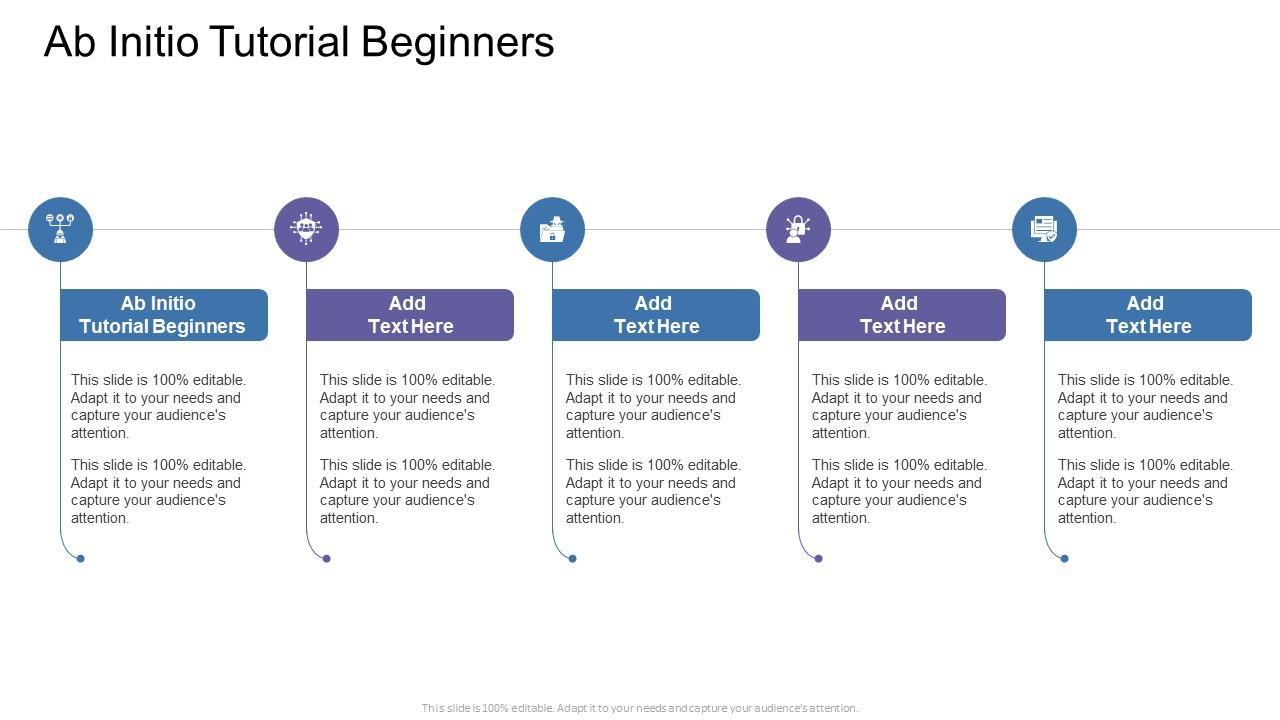 Ab Initio Tutorial Beginners

Ab Initio Tutorial Beginners

This slide is 100% editable. Adapt it to your needs and capture your audience's attention.

This slide is 100% editable. Adapt it to your needs and capture your audience's attention.

Add Text Here

This slide is 100% editable. Adapt it to your needs and capture your audience's attention.

This slide is 100% editable. Adapt it to your needs and capture your audience's attention.

Add Text Here

This slide is 100% editable. Adapt it to your needs and capture your audience's attention.

This slide is 100% editable. Adapt it to your needs and capture your audience's attention.

Add Text Here

This slide is 100% editable. Adapt it to your needs and capture your audience's attention.

This slide is 100% editable. Adapt it to your needs and capture your audience's attention.

Add Text Here

This slide is 100% editable. Adapt it to your needs and capture your audience's attention.

This slide is 100% editable. Adapt it to your needs and capture your audience's attention.

This slide is 100% editable. Adapt it to your needs and capture your audience's attention.